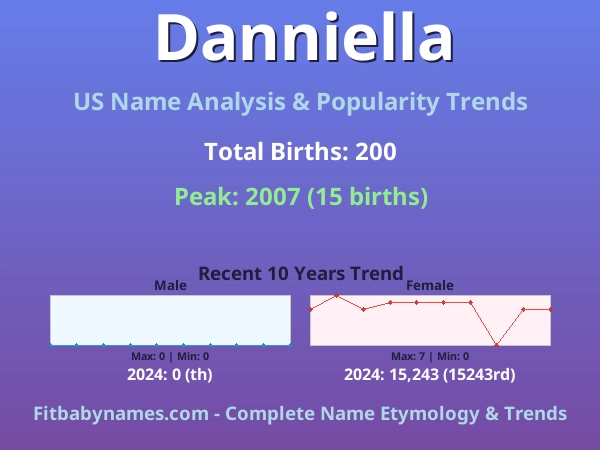 Danniella

US Name Analysis & Popularity Trends

Total Births: 200

Peak: 2007 (15 births)

Recent 10 Years Trend

Male

Max: 0 | Min: 0

2024: 0 (th)

Female

Max: 7 | Min: 0

2024: 15,243 (15243rd)

Fitbabynames.com - Complete Name Etymology & Trends